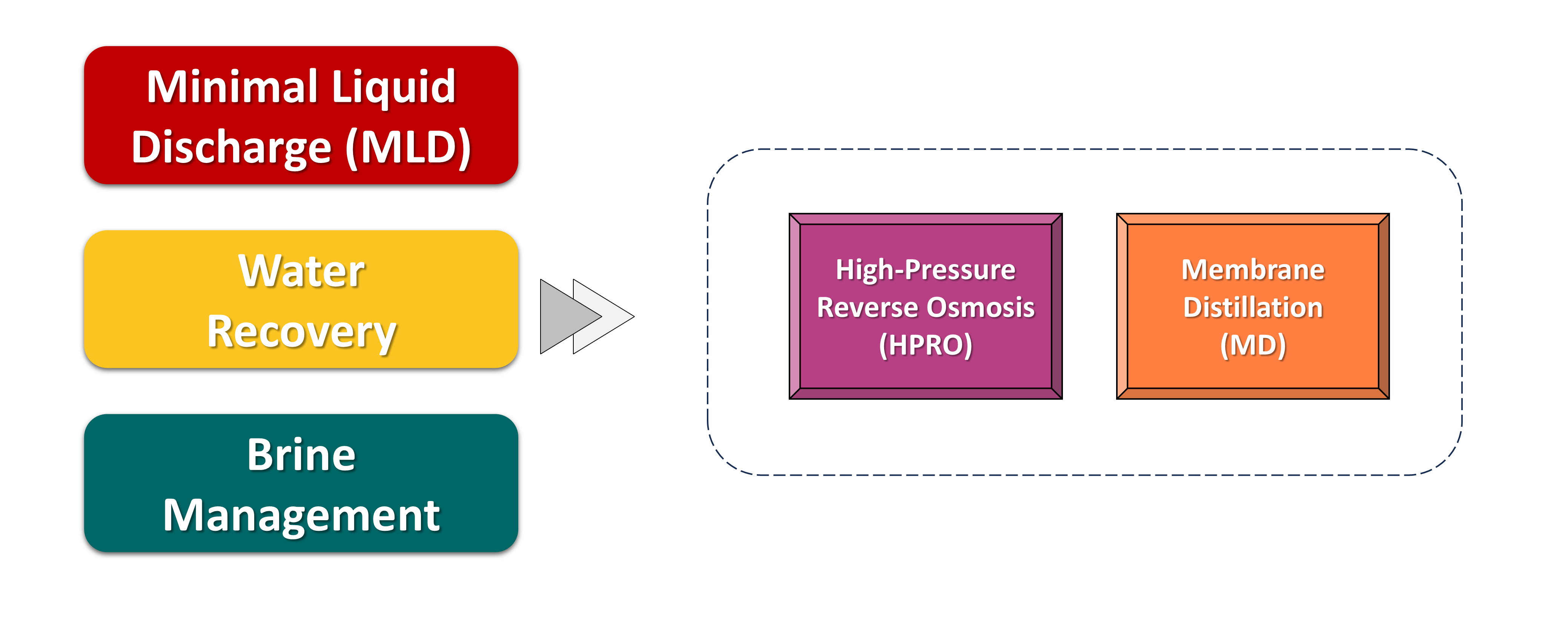 Minimal Liquid Discharge (MLD)

Water Recovery

Brine Management

High-Pressure Reverse Osmosis (HPRO)

Membrane Distillation (MD)